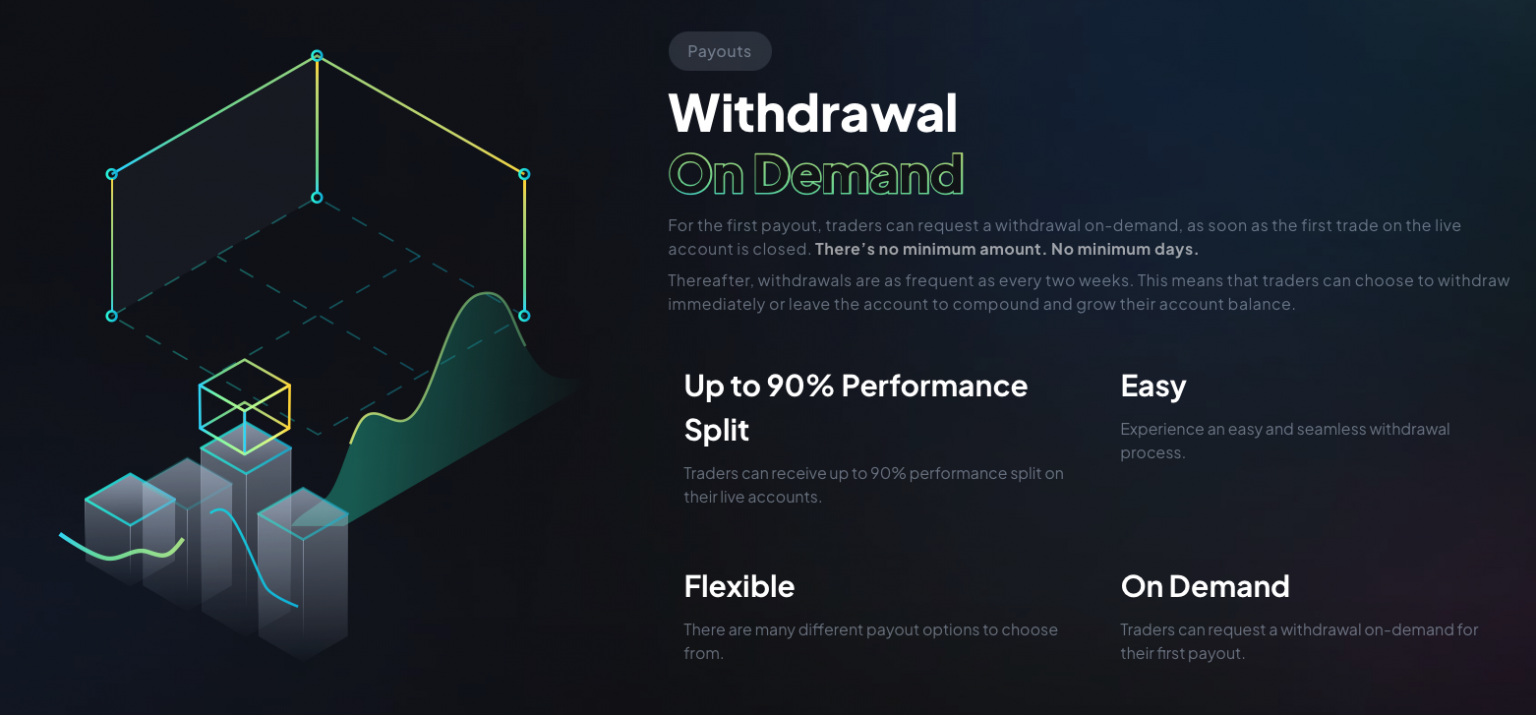 Payouts

Withdrawal
On Demand

For the first payout, traders can request a withdrawal on-demand, as soon as the first trade on the live account is closed. There's no minimum amount. No minimum days.

Thereafter, withdrawals are as frequent as every two weeks. This means that traders can choose to withdraw immediately or leave the account to compound and grow their account balance.

Up to 90% Performance Split

Traders can receive up to 90% performance split on their live accounts.

Easy

Experience an easy and seamless withdrawal process.

Flexible

There are many different payout options to choose from.

On Demand

Traders can request a withdrawal on-demand for their first payout.